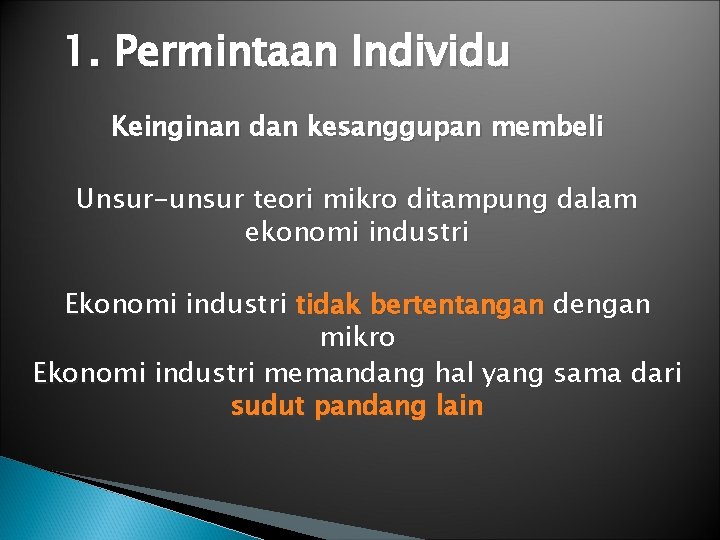 1. Permintaan Individu

Keinginan dan kesanggupan membeli

Unsur-unsur teori mikro ditampung dalam ekonomi industri

Ekonomi industri tidak bertentangan dengan mikro
Ekonomi industri memandang hal yang sama dari sudut pandang lain